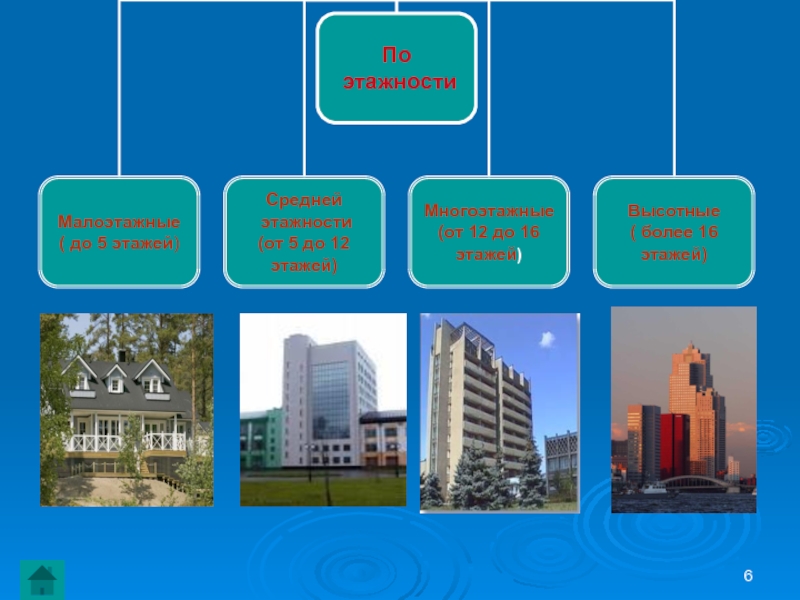 По этажности

Малоэтажные ( до 5 этажей)

Средней этажности (от 5 до 12 этажей)

Многоэтажные (от 12 до 16 этажей)

Высотные ( более 16 этажей)

6